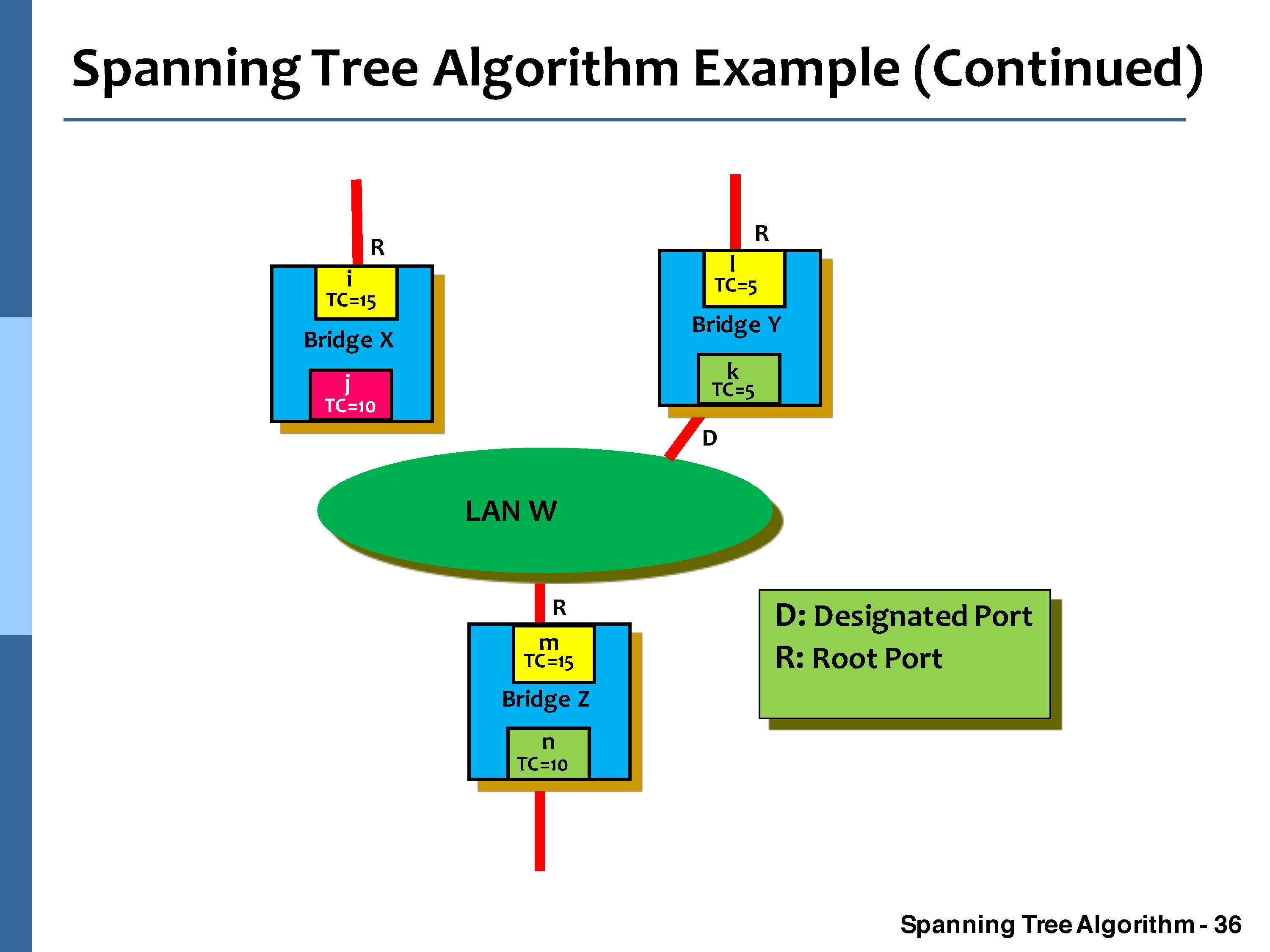 Spanning Tree Algorithm Example (Continued)

R

i
TC=15

Bridge X

j
TC=10

R

l
TC=5

Bridge Y

k
TC=5

D

LAN W

R

m
TC=15

Bridge Z

n
TC=10

D: Designated Port
R: Root Port

Spanning Tree Algorithm - 36